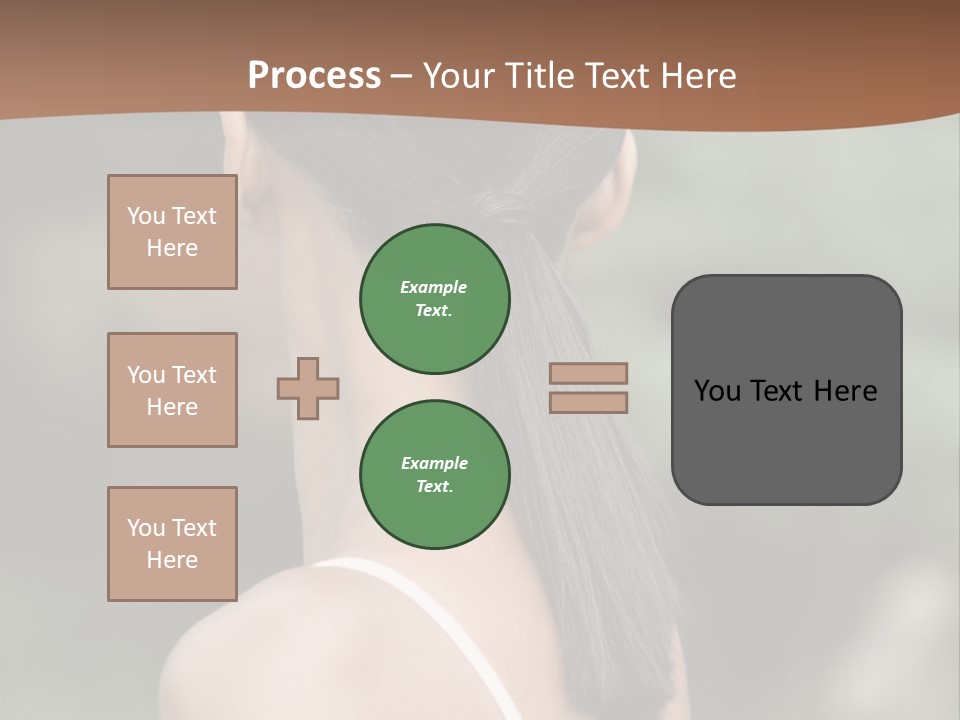 Process – Your Title Text Here

You Text Here

You Text Here

You Text Here

Example Text.

Example Text.

You Text Here